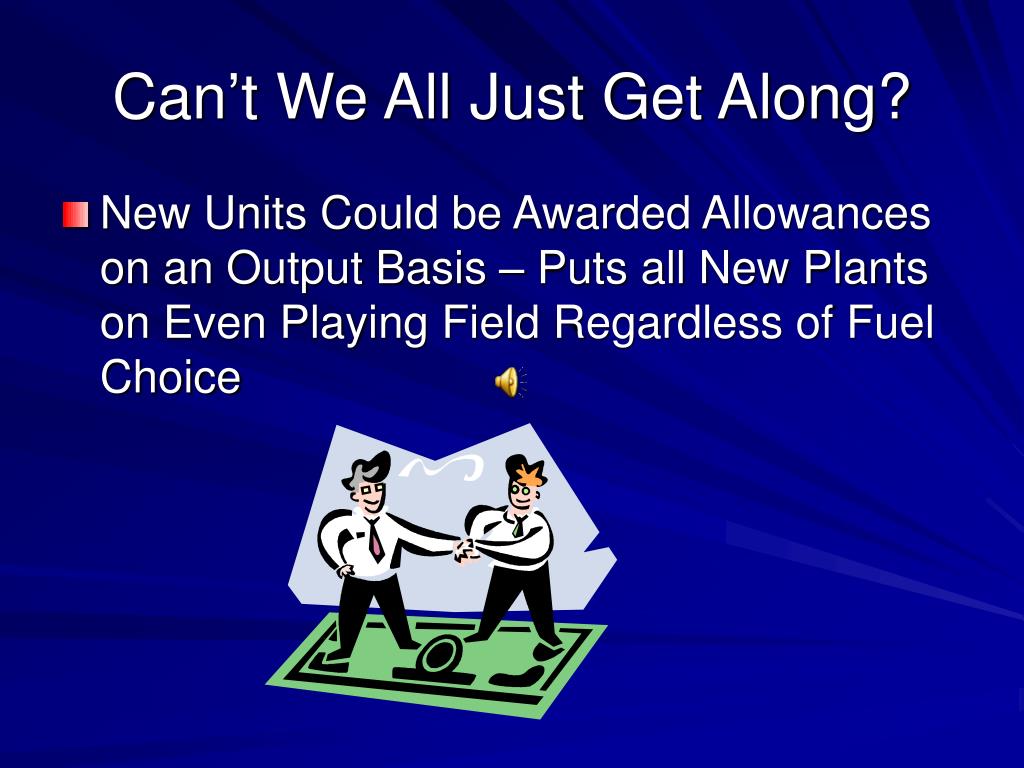 Can’t We All Just Get Along?

New Units Could be Awarded Allowances on an Output Basis – Puts all New Plants on Even Playing Field Regardless of Fuel Choice